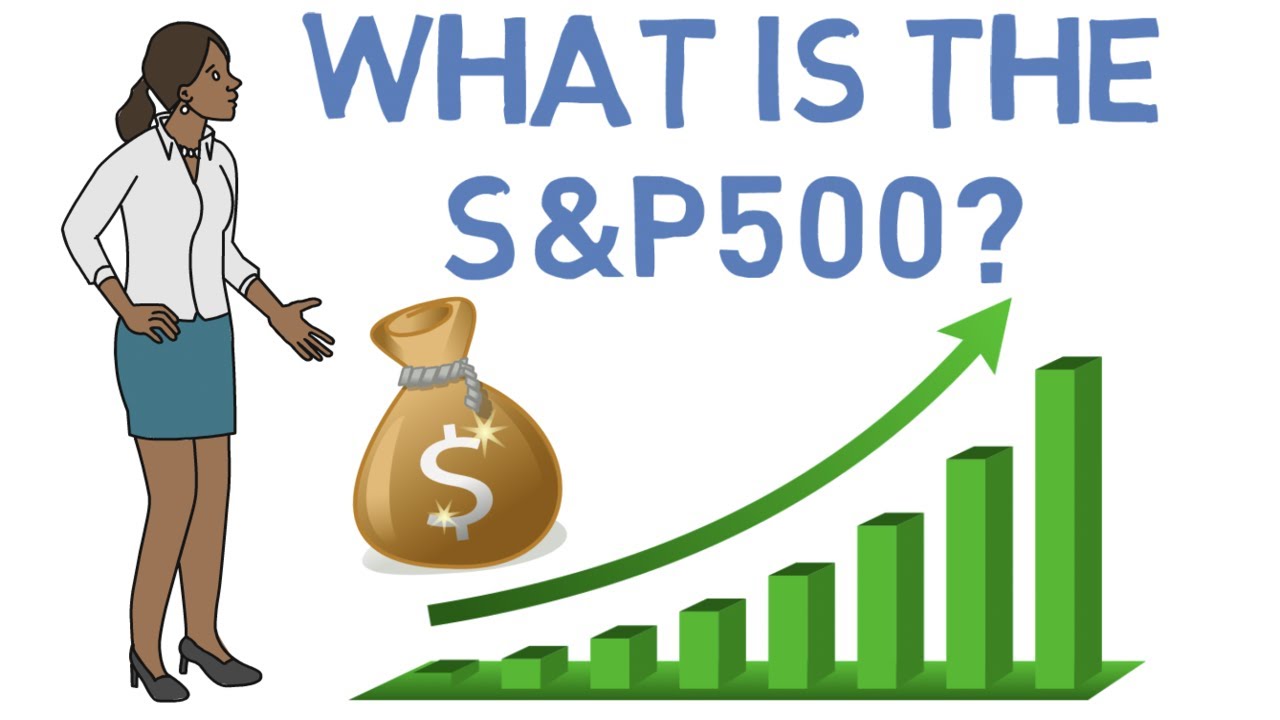 WHAT IS THE S&P500?

$